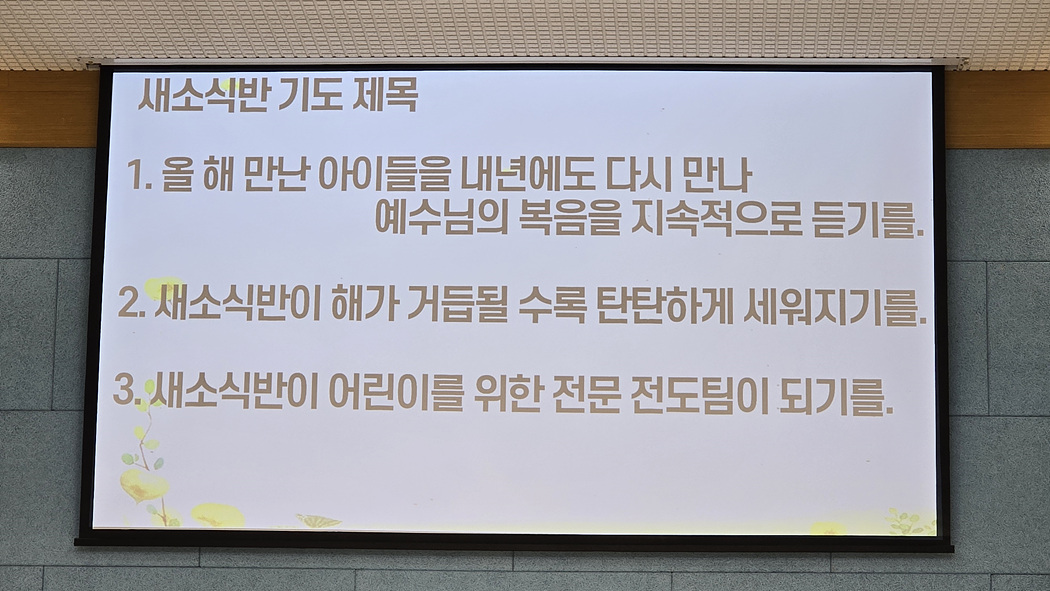 새소식반 기도 제목

1. 올 해 만난 아이들을 내년에도 다시 만나 예수님의 복음을 지속적으로 듣기를.

2. 새소식반이 해가 거듭될 수록 탄탄하게 세워지기를.

3. 새소식반이 어린이를 위한 전문 전도팀이 되기를.